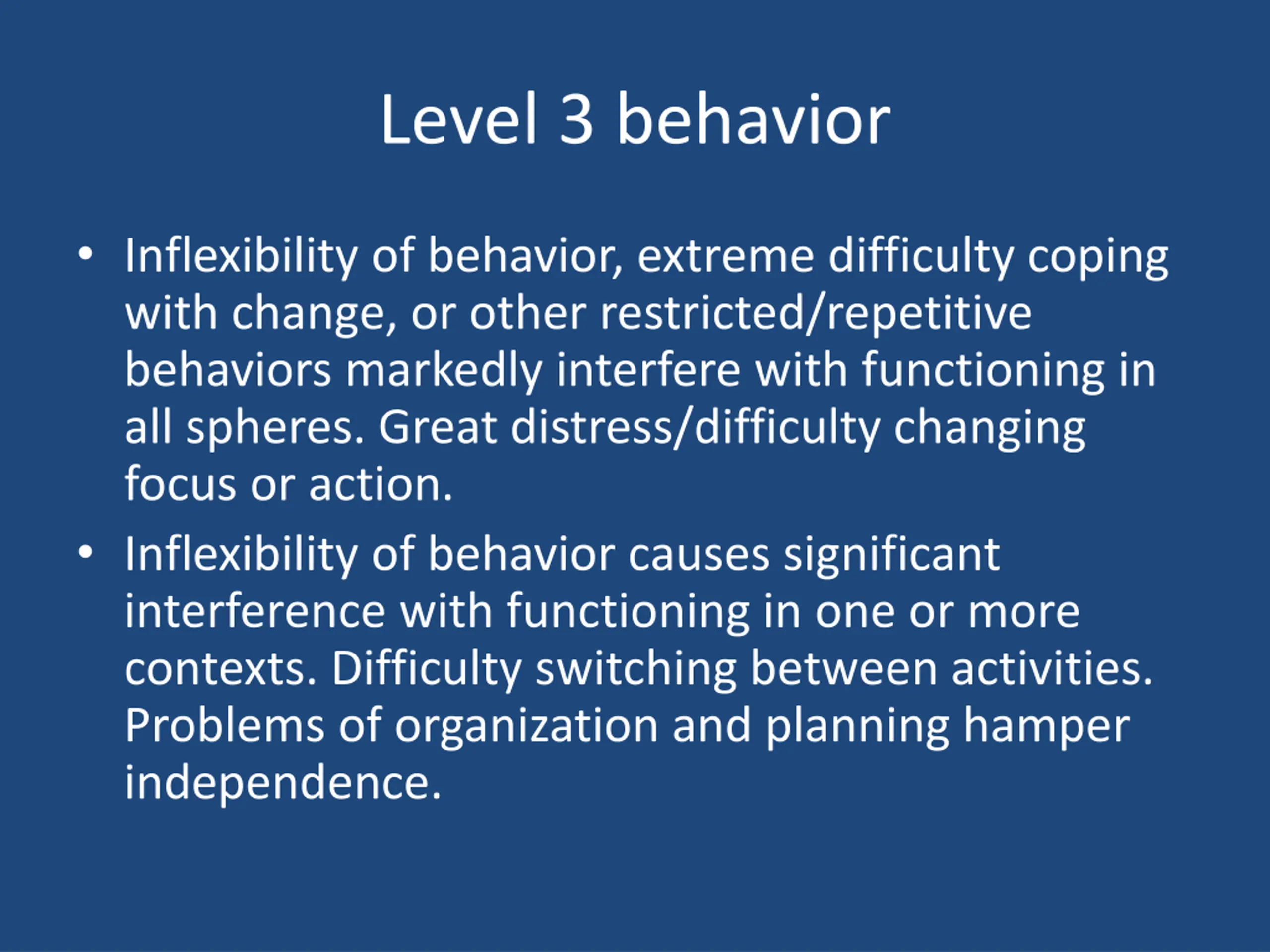 Level 3 behavior

• Inflexibility of behavior, extreme difficulty coping with change, or other restricted/repetitive behaviors markedly interfere with functioning in all spheres. Great distress/difficulty changing focus or action.

• Inflexibility of behavior causes significant interference with functioning in one or more contexts. Difficulty switching between activities. Problems of organization and planning hamper independence.